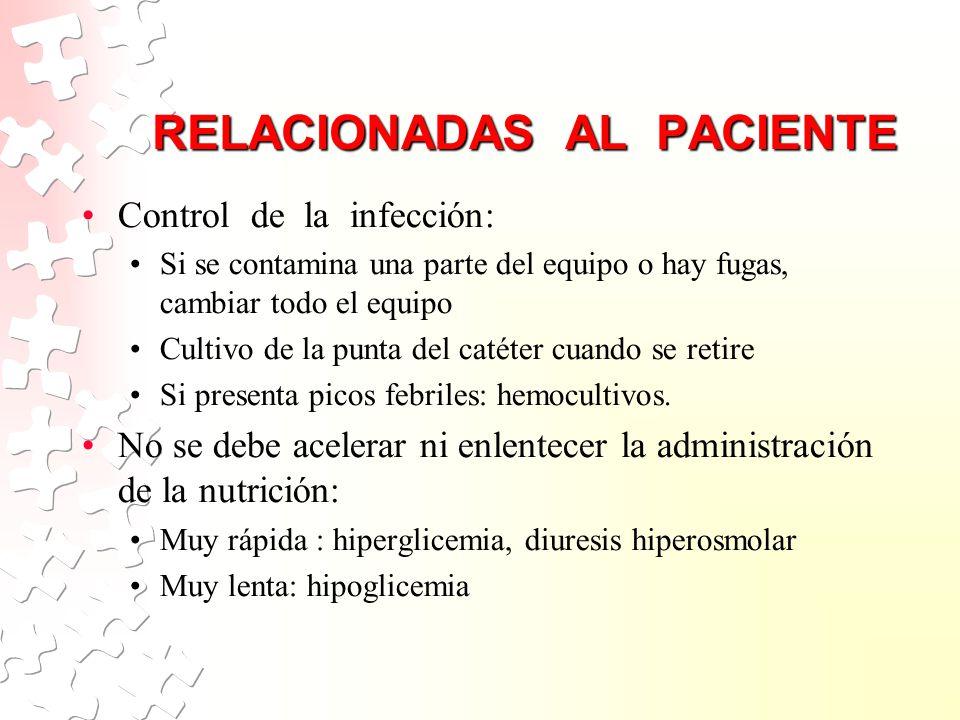 RELACIONADAS AL PACIENTE

• Control de la infección:
  • Si se contamina una parte del equipo o hay fugas, cambiar todo el equipo
  • Cultivo de la punta del catéter cuando se retire
  • Si presenta picos febriles: hemocultivos.
• No se debe acelerar ni enlentecer la administración de la nutrición:
  • Muy rápida : hiperglicemia, diuresis hiperosmolar
  • Muy lenta: hipoglicemia